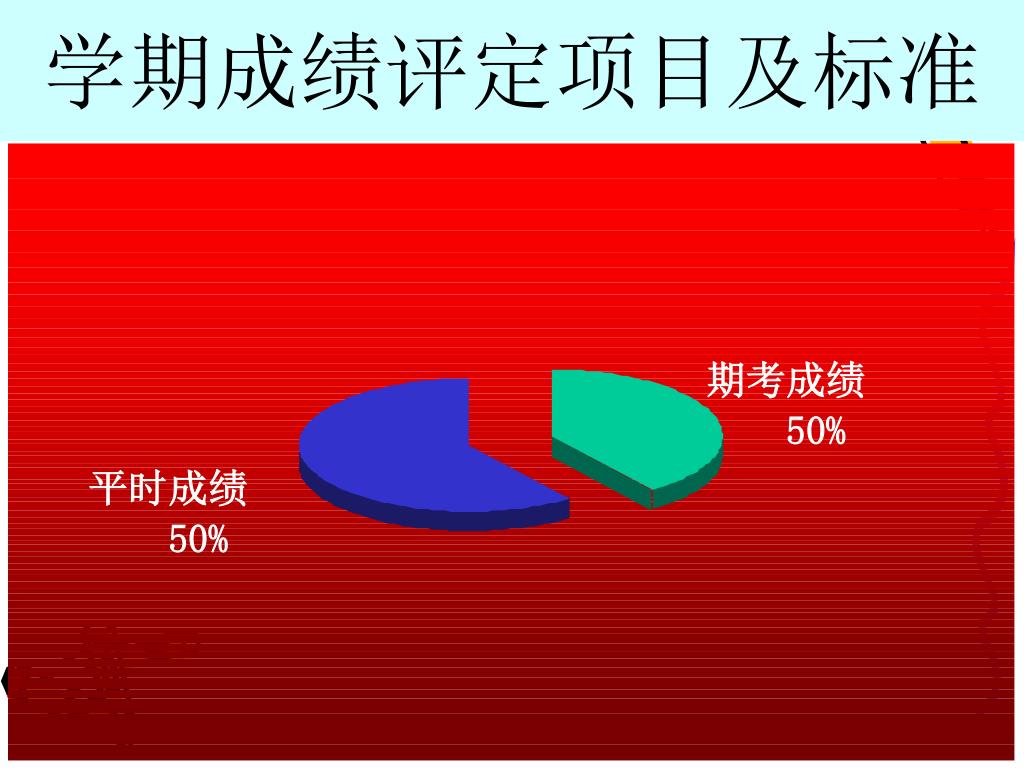 学期成绩评定项目及标准

期考成绩
50%

平时成绩
50%